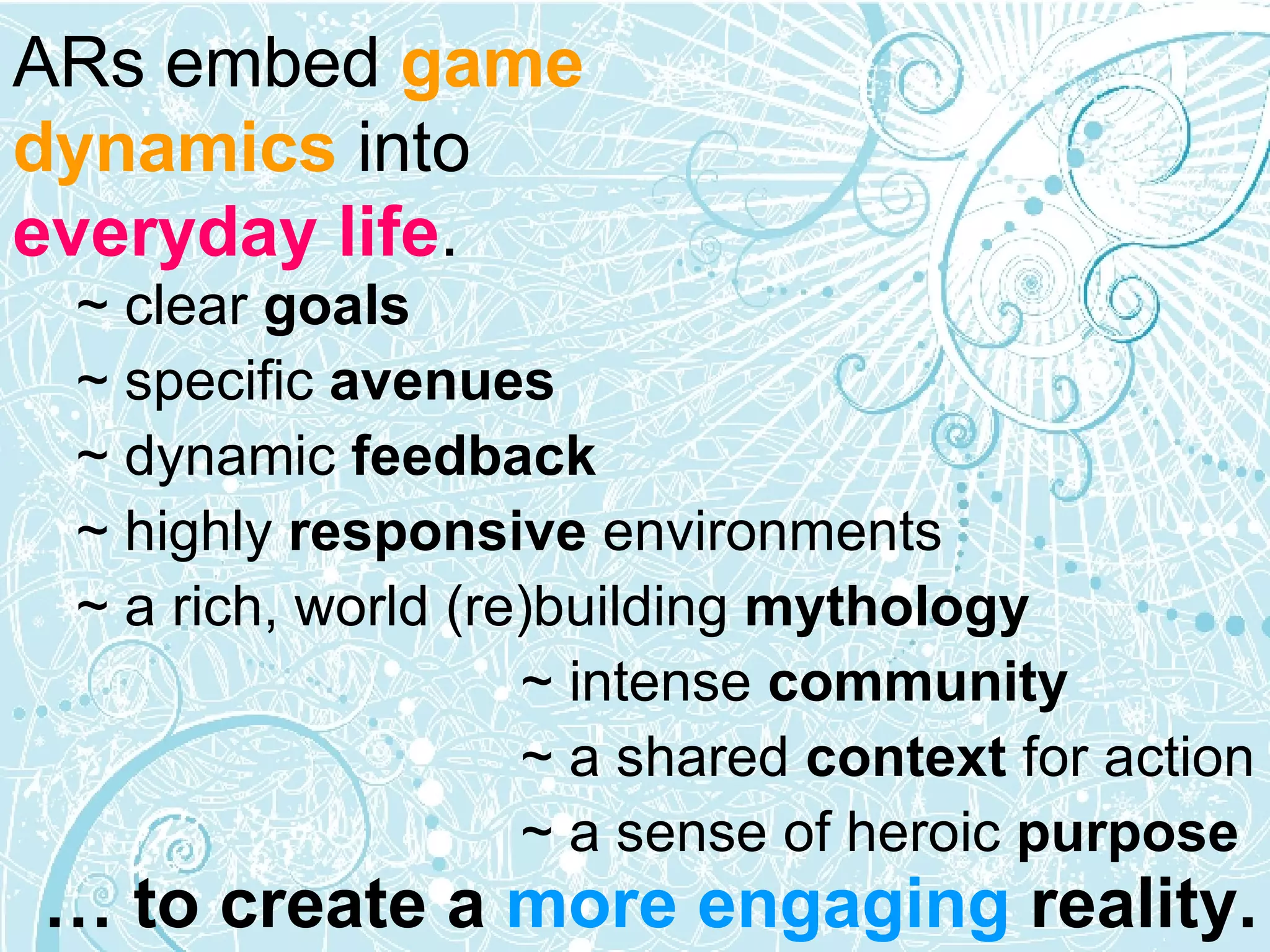 ARs embed game dynamics into everyday life.

~ clear goals
~ specific avenues
~ dynamic feedback
~ highly responsive environments
~ a rich, world (re)building mythology
~ intense community
~ a shared context for action
~ a sense of heroic purpose

… to create a more engaging reality.